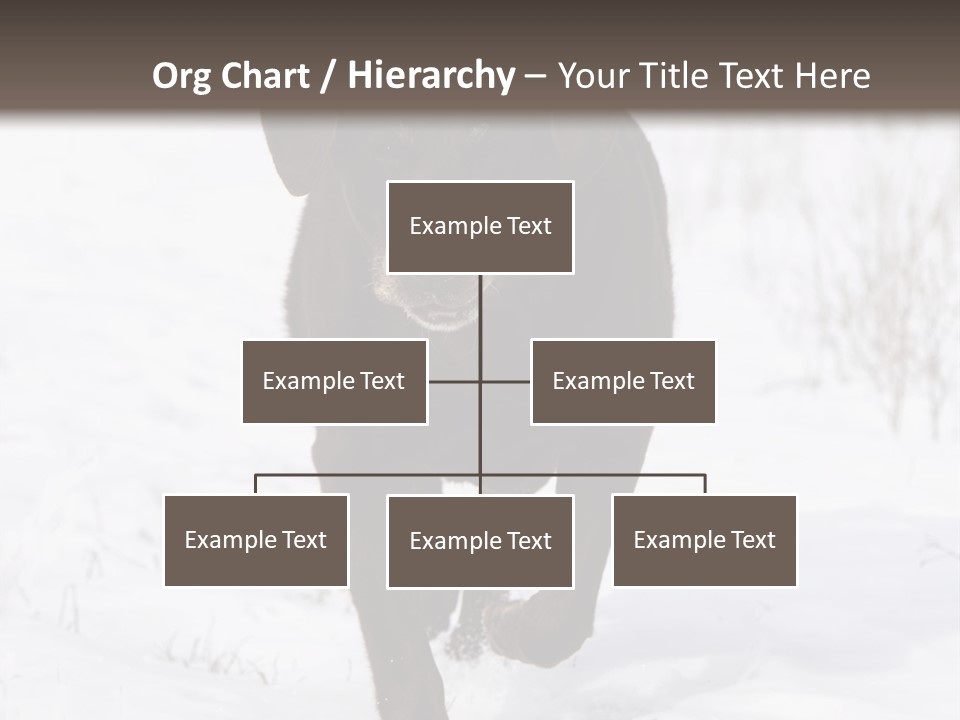 Org Chart / Hierarchy – Your Title Text Here

Example Text

Example Text

Example Text

Example Text

Example Text

Example Text